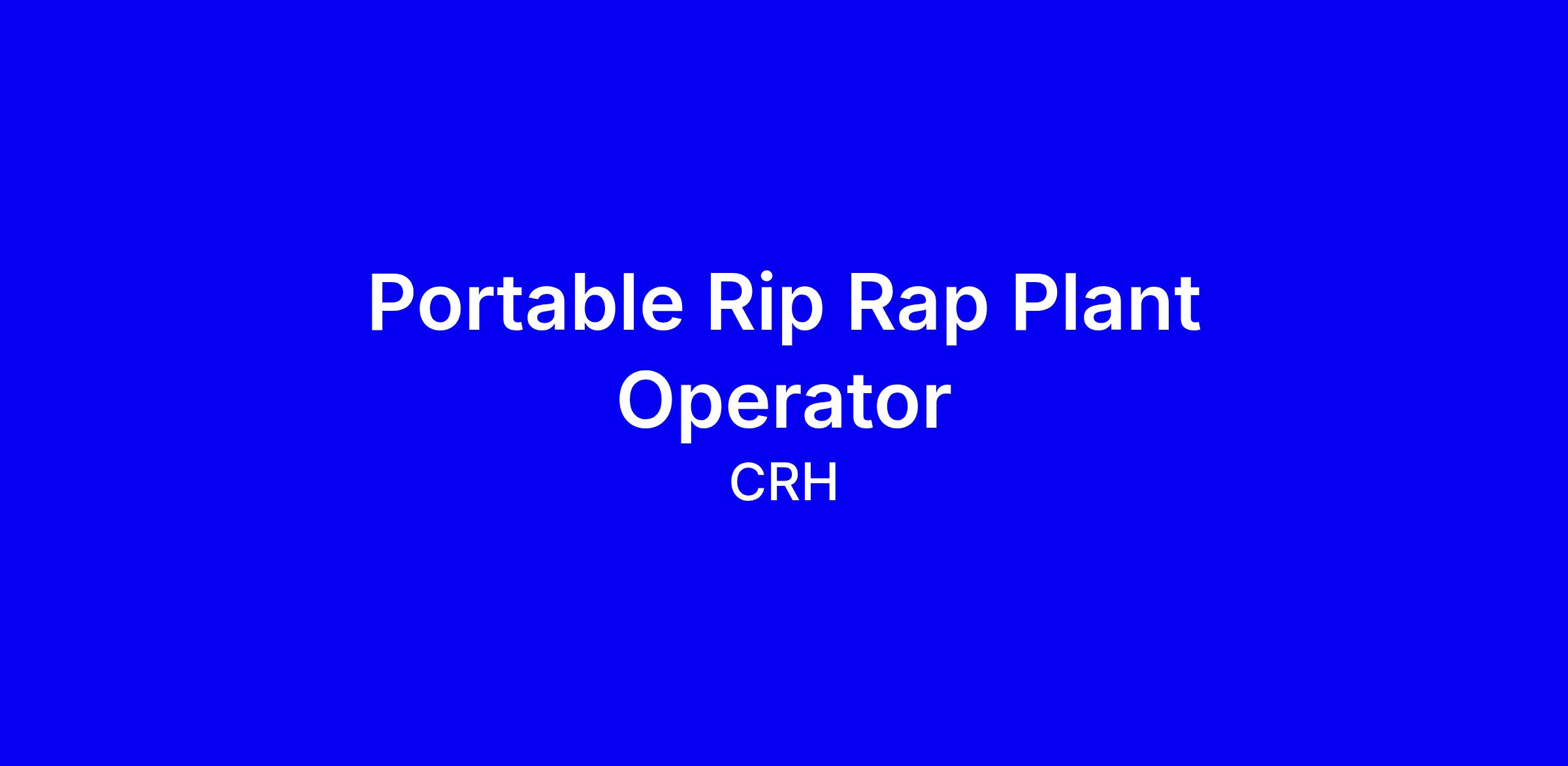 Portable Rip Rap Plant Operator

CRH